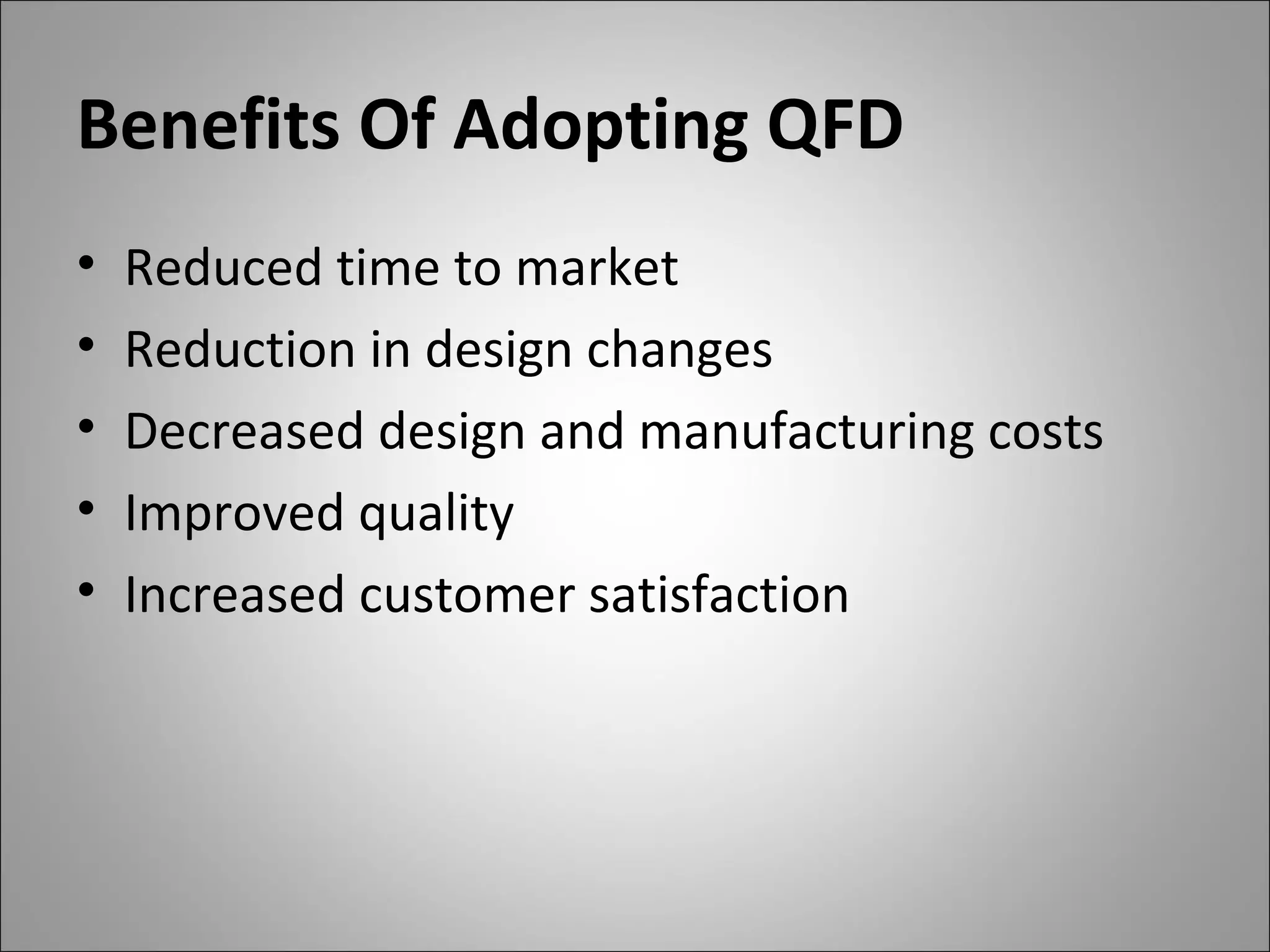 Benefits Of Adopting QFD

• Reduced time to market
• Reduction in design changes
• Decreased design and manufacturing costs
• Improved quality
• Increased customer satisfaction